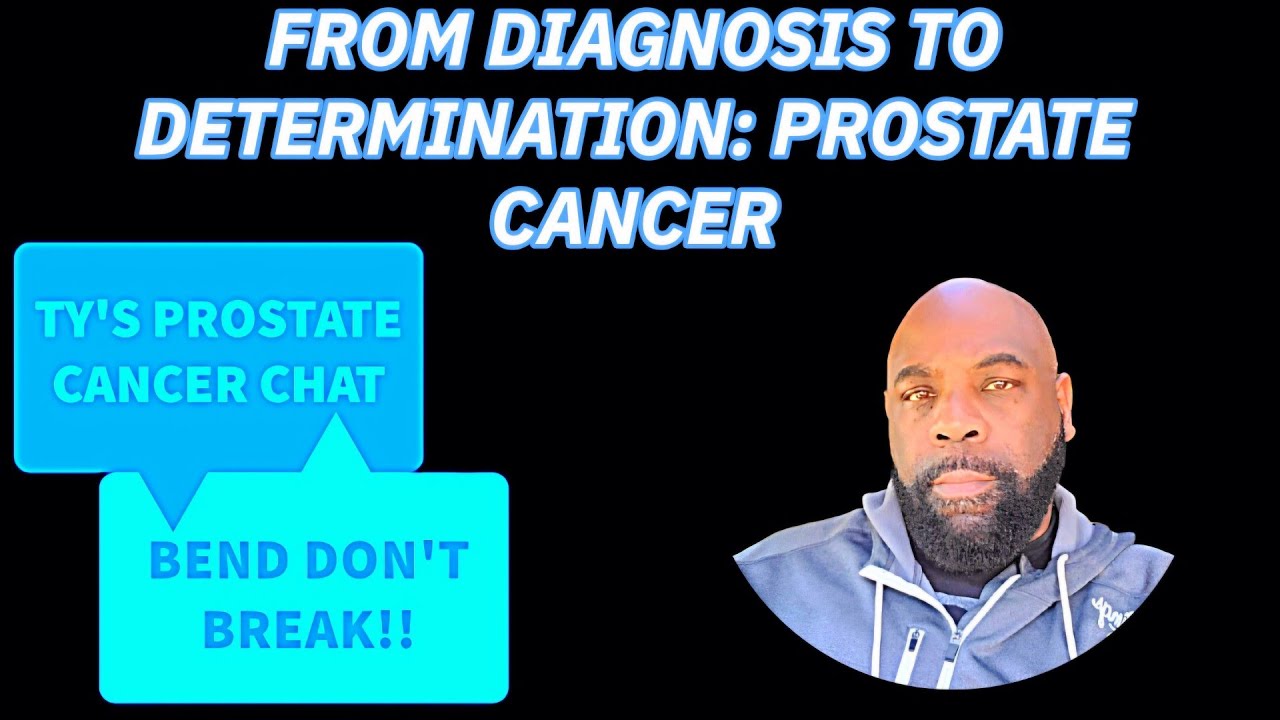 FROM DIAGNOSIS TO DETERMINATION: PROSTATE CANCER

TY'S PROSTATE CANCER CHAT

BEND DON'T BREAK!!